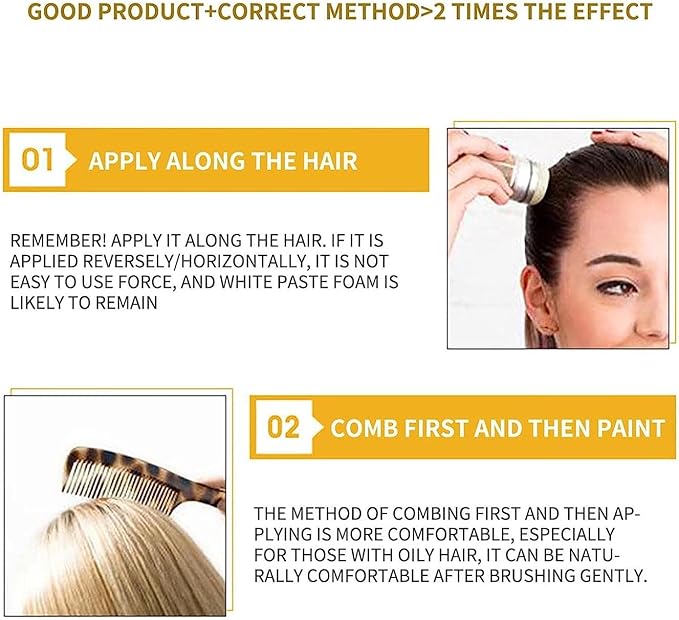 GOOD PRODUCT+CORRECT METHOD>2 TIMES THE EFFECT

01 APPLY ALONG THE HAIR

REMEMBER! APPLY IT ALONG THE HAIR. IF IT IS APPLIED REVERSELY/HORIZONTALLY, IT IS NOT EASY TO USE FORCE, AND WHITE PASTE FOAM IS LIKELY TO REMAIN

02 COMB FIRST AND THEN PAINT

THE METHOD OF COMBING FIRST AND THEN APPLYING IS MORE COMFORTABLE, ESPECIALLY FOR THOSE WITH OILY HAIR, IT CAN BE NATURALLY COMFORTABLE AFTER BRUSHING GENTLY.